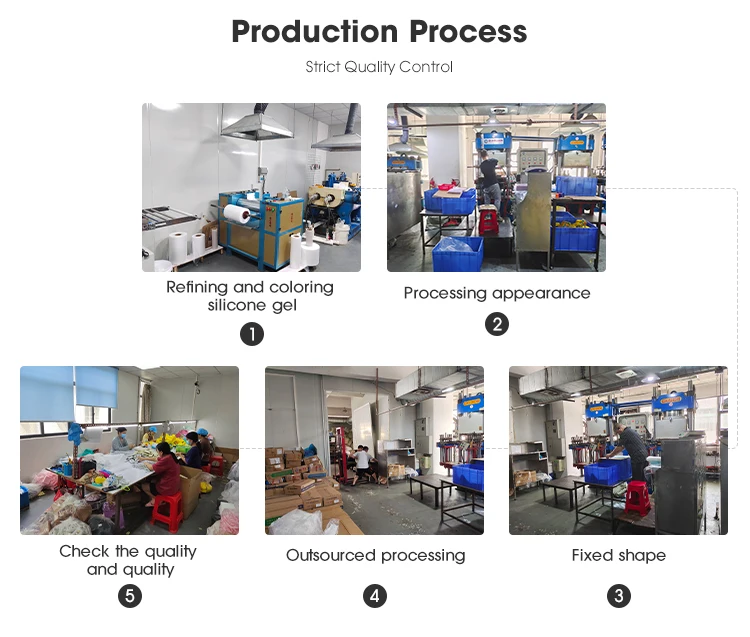 Production Process

Strict Quality Control

Refining and coloring silicone gel

1

Processing appearance

2

Check the quality and quality

5

Outsourced processing

4

Fixed shape

3